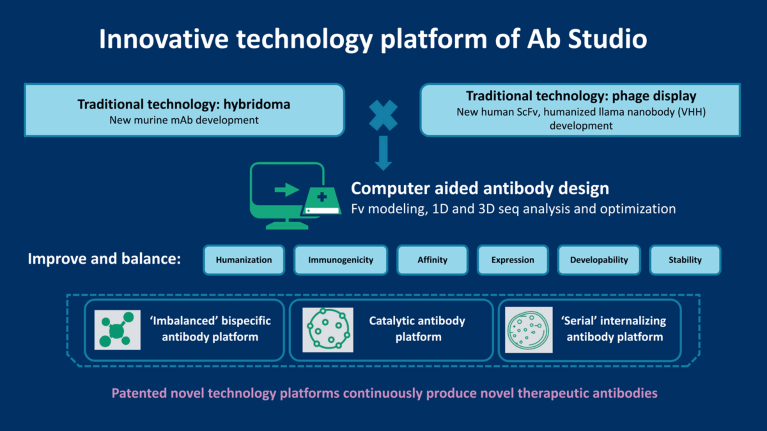 Innovative technology platform of Ab Studio

Traditional technology: hybridoma
New murine mAb development

Traditional technology: phage display
New human ScFv, humanized llama nanobody (VHH) development

Computer aided antibody design
Fv modeling, 1D and 3D seq analysis and optimization

Improve and balance:

Humanization

Immunogenicity

Affinity

Expression

Developability

Stability

'Imbalanced' bispecific antibody platform

Catalytic antibody platform

'Serial' internalizing antibody platform

Patented novel technology platforms continuously produce novel therapeutic antibodies